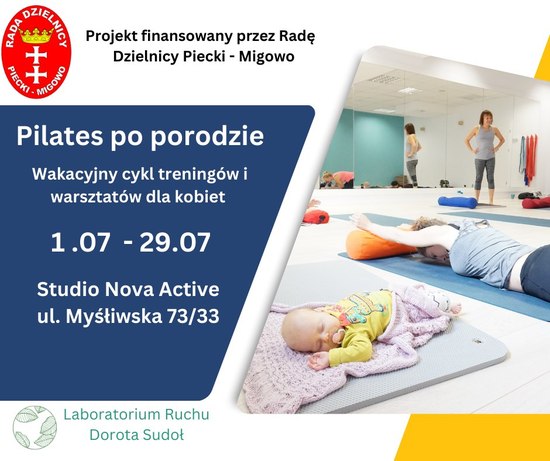 RADA DZIELNICY
PIECKI - MIGOWO

Projekt finansowany przez Radę Dzielnicy Piecki - Migowo

Pilates po porodzie

Wakacyjny cykl treningów i warsztatów dla kobiet

1 .07 - 29.07

Studio Nova Active
ul. Myśliwska 73/33

Laboratorium Ruchu
Dorota Sudoł